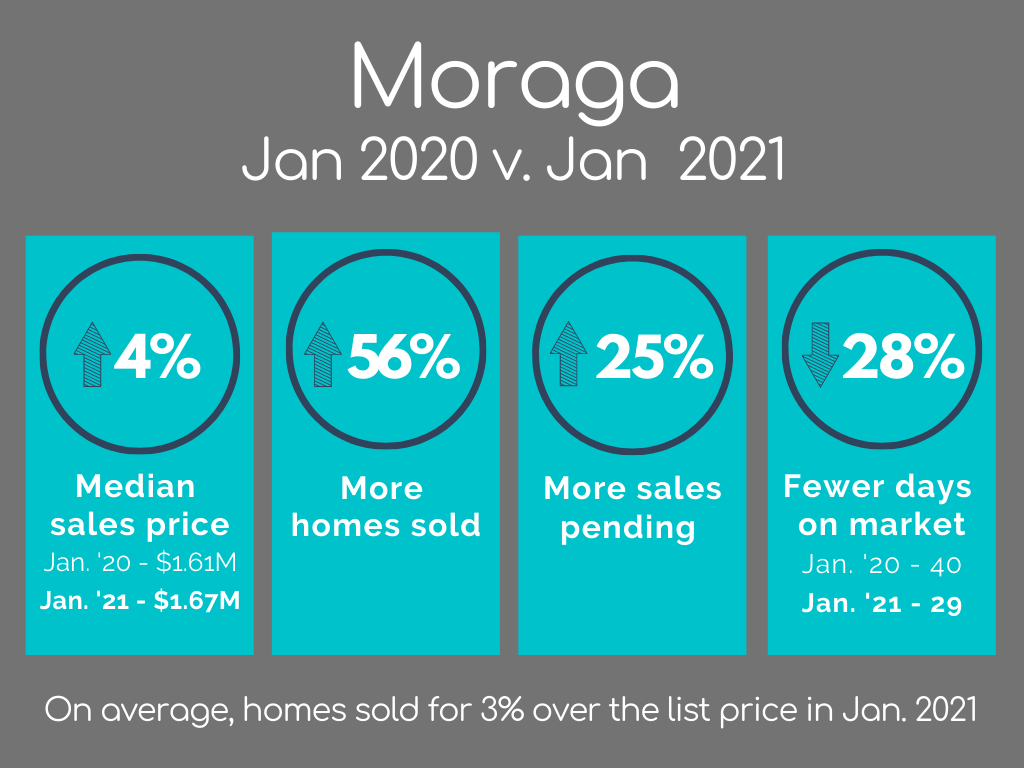 Moraga
Jan 2020 v. Jan 2021

4%
Median sales price
Jan. '20 - $1.61M
Jan. '21 - $1.67M

56%
More homes sold

25%
More sales pending

28%
Fewer days on market
Jan. '20 - 40
Jan. '21 - 29

On average, homes sold for 3% over the list price in Jan. 2021